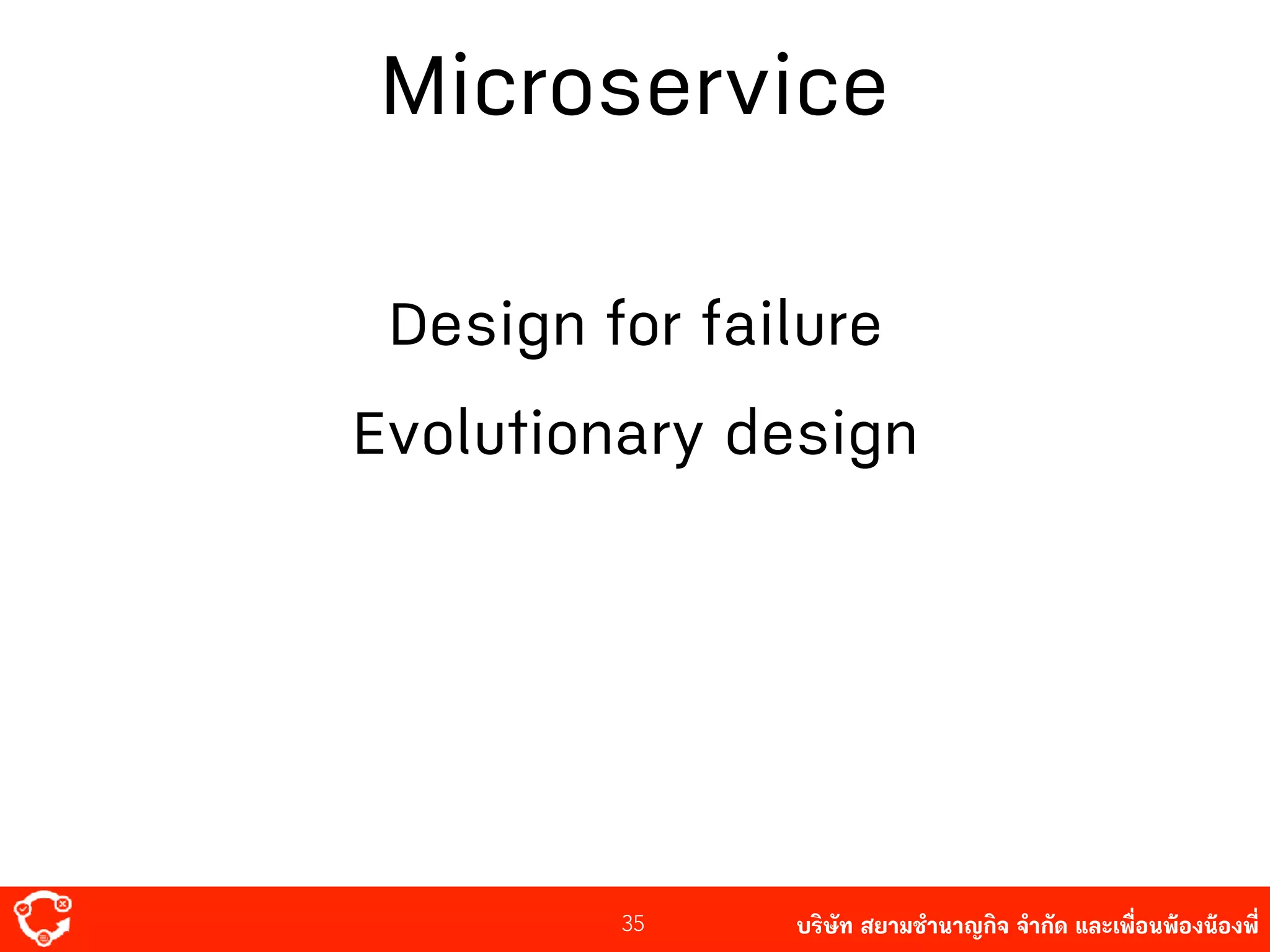 Microservice

Design for failure

Evolutionary design

35

บริษัท สยามชำนาญกิจ จำกัด และเพื่อนพ้องน้องพี่